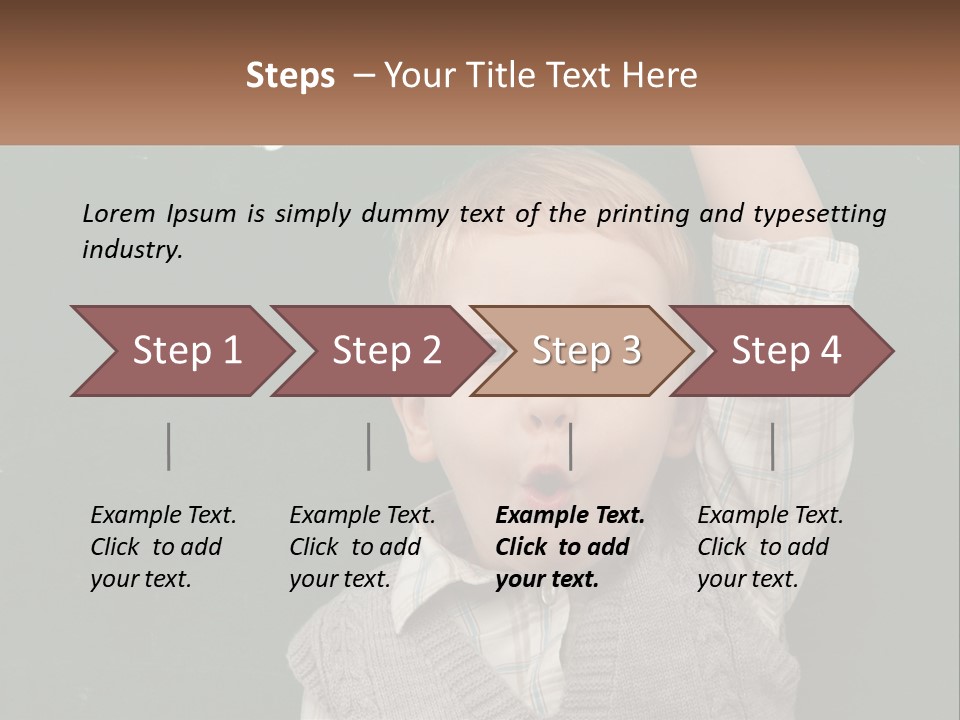 Steps – Your Title Text Here

Lorem Ipsum is simply dummy text of the printing and typesetting industry.

Step 1

Step 2

Step 3

Step 4

Example Text. Click to add your text.

Example Text. Click to add your text.

Example Text. Click to add your text.

Example Text. Click to add your text.